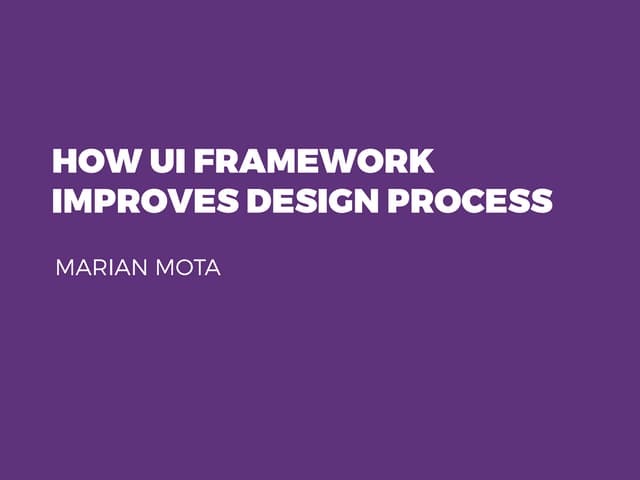 HOW UI FRAMEWORK IMPROVES DESIGN PROCESS

MARIAN MOTA